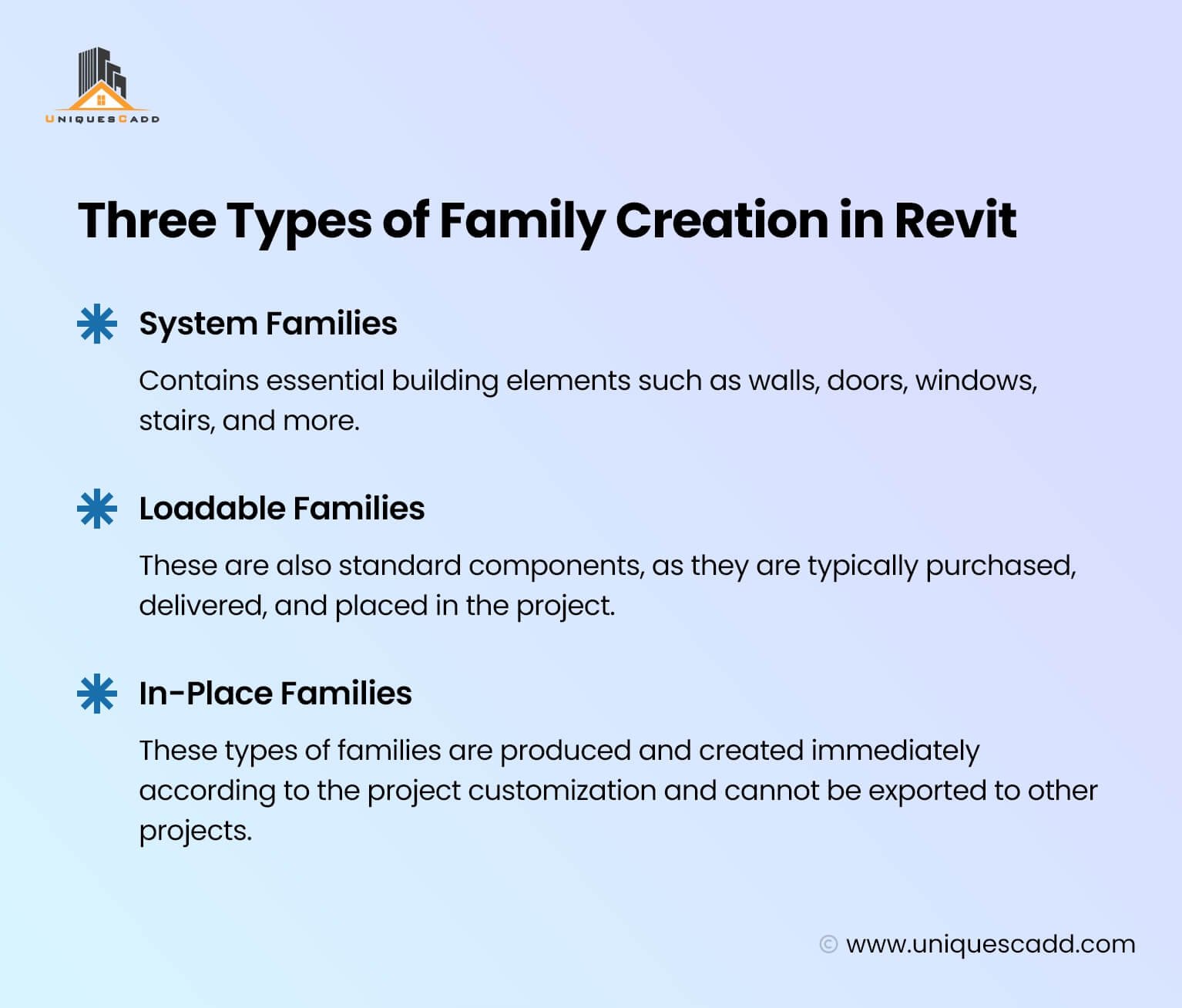 UNIQUESCADD

Three Types of Family Creation in Revit

System Families

Contains essential building elements such as walls, doors, windows, stairs, and more.

Loadable Families

These are also standard components, as they are typically purchased, delivered, and placed in the project.

In-Place Families

These types of families are produced and created immediately according to the project customization and cannot be exported to other projects.

© www.uniquescadd.com